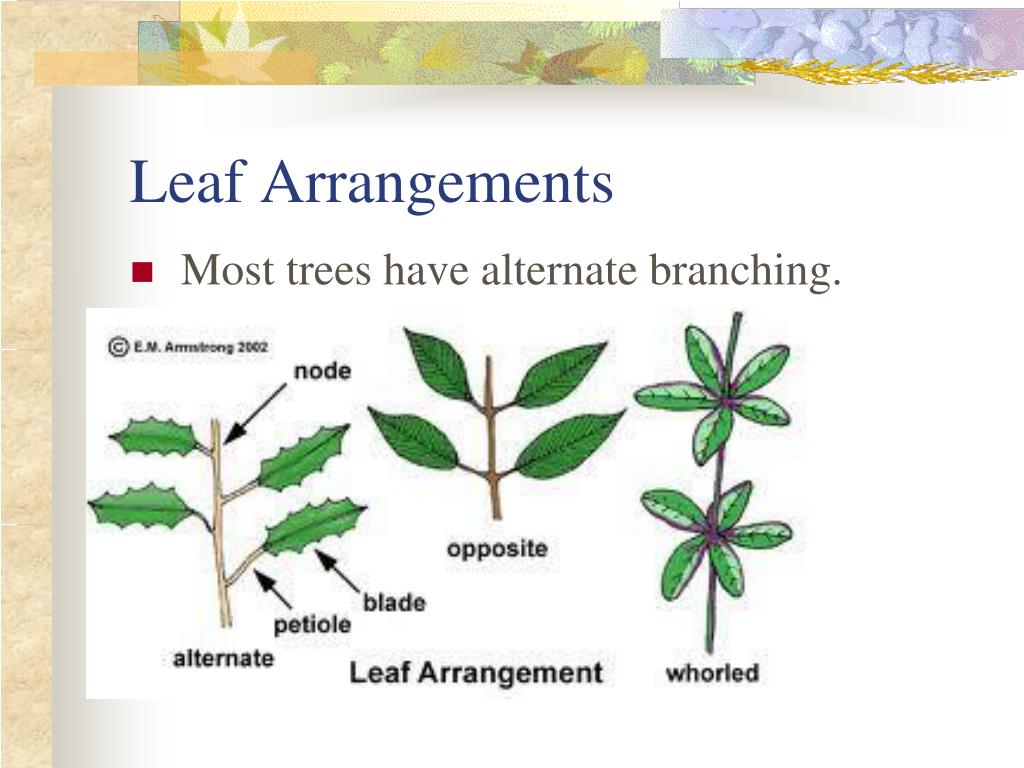 Leaf Arrangements

Most trees have alternate branching.

© E.M. Armstrong 2002

node

opposite

blade

petiole

alternate

Leaf Arrangement

whorled